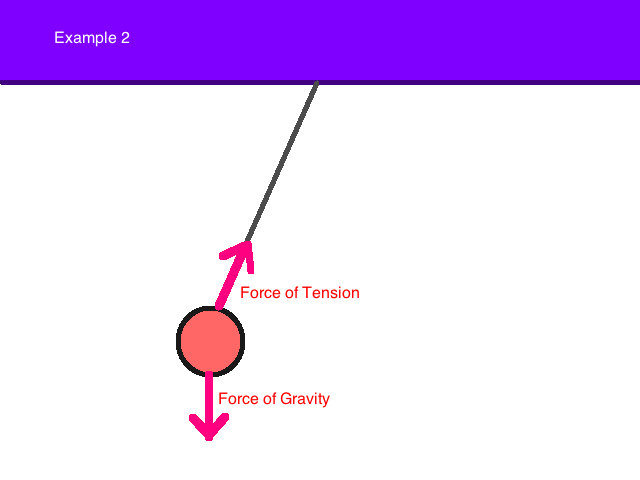 Example 2

Force of Tension

Force of Gravity